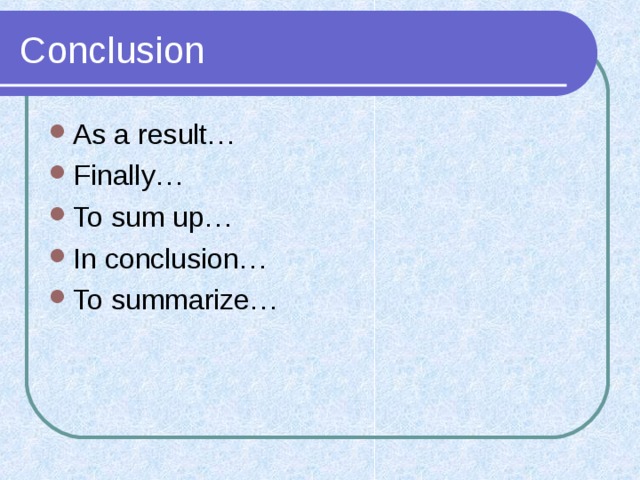 Conclusion

- As a result…
- Finally…
- To sum up…
- In conclusion…
- To summarize…